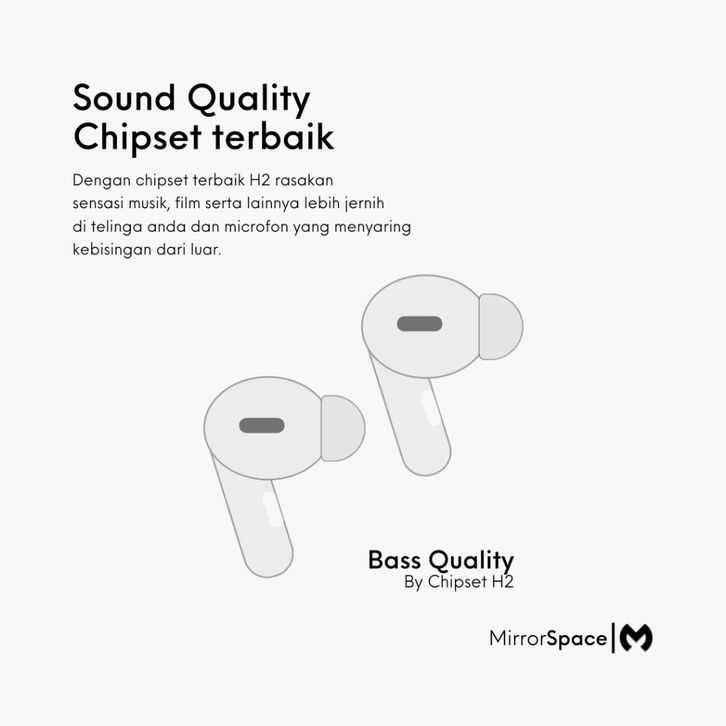 Sound Quality
Chipset terbaik

Dengan chipset terbaik H2 rasakan sensasi musik, film serta lainnya lebih jernih di telinga anda dan microfon yang menyaring kebisingan dari luar.

Bass Quality
By Chipset H2

MirrorSpace